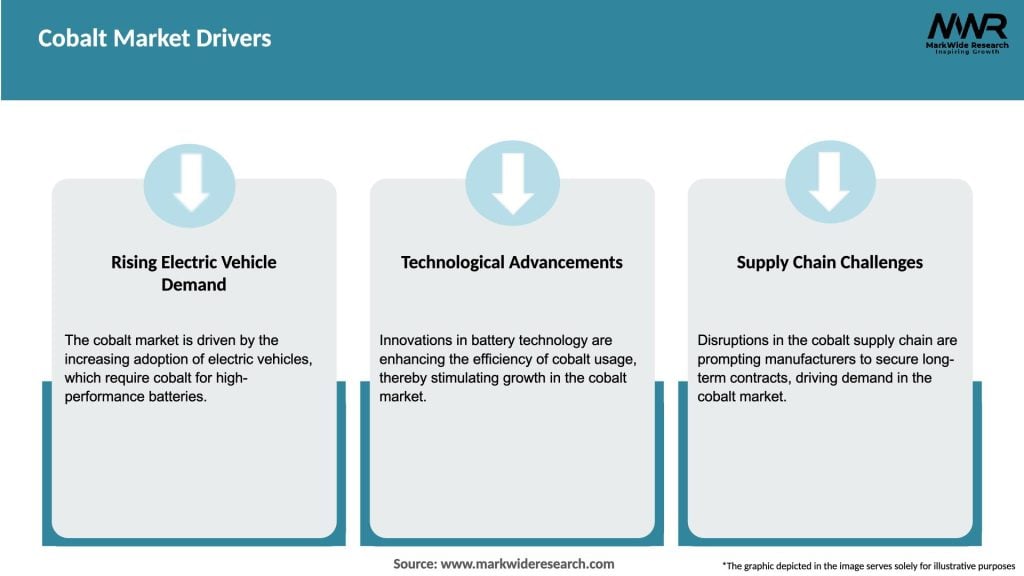 Cobalt Market Drivers

MWR
MarkWide Research
Inspiring Growth

Rising Electric Vehicle Demand

The cobalt market is driven by the increasing adoption of electric vehicles, which require cobalt for high-performance batteries.

Technological Advancements

Innovations in battery technology are enhancing the efficiency of cobalt usage, thereby stimulating growth in the cobalt market.

Supply Chain Challenges

Disruptions in the cobalt supply chain are prompting manufacturers to secure long-term contracts, driving demand in the cobalt market.

Source: www.markwideresearch.com

*The graphic depicted in the image serves solely for illustrative purposes